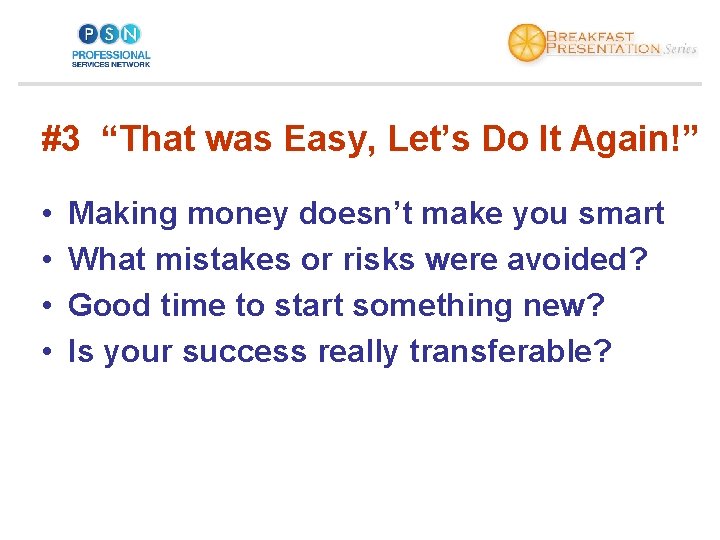 PSN
PROFESSIONAL
SERVICES NETWORK

BREAKFAST
PRESENTATION Series

#3 “That was Easy, Let’s Do It Again!”

• Making money doesn’t make you smart
• What mistakes or risks were avoided?
• Good time to start something new?
• Is your success really transferable?